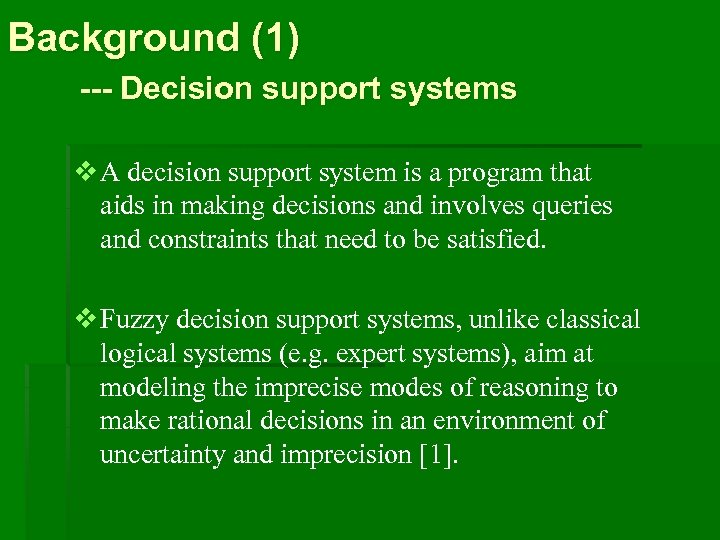 Background (1)
--- Decision support systems

❖ A decision support system is a program that aids in making decisions and involves queries and constraints that need to be satisfied.

❖ Fuzzy decision support systems, unlike classical logical systems (e.g. expert systems), aim at modeling the imprecise modes of reasoning to make rational decisions in an environment of uncertainty and imprecision [1].